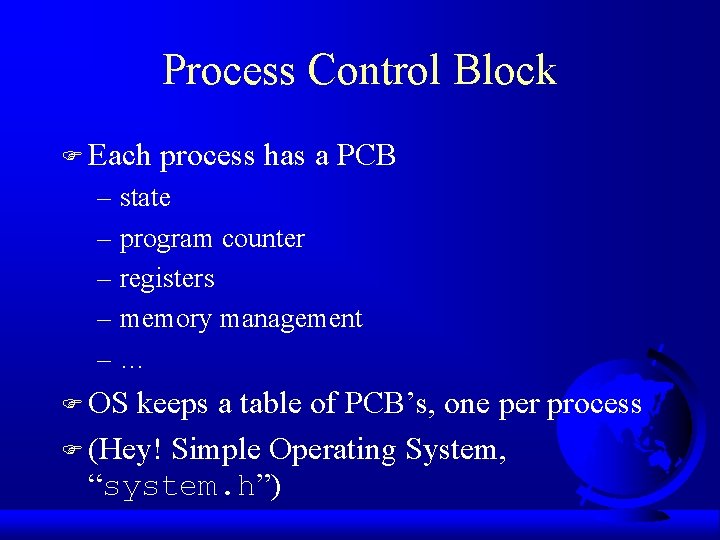 Process Control Block

Each process has a PCB
– state
– program counter
– registers
– memory management
– …

OS keeps a table of PCB’s, one per process

(Hey! Simple Operating System, “system.h”)